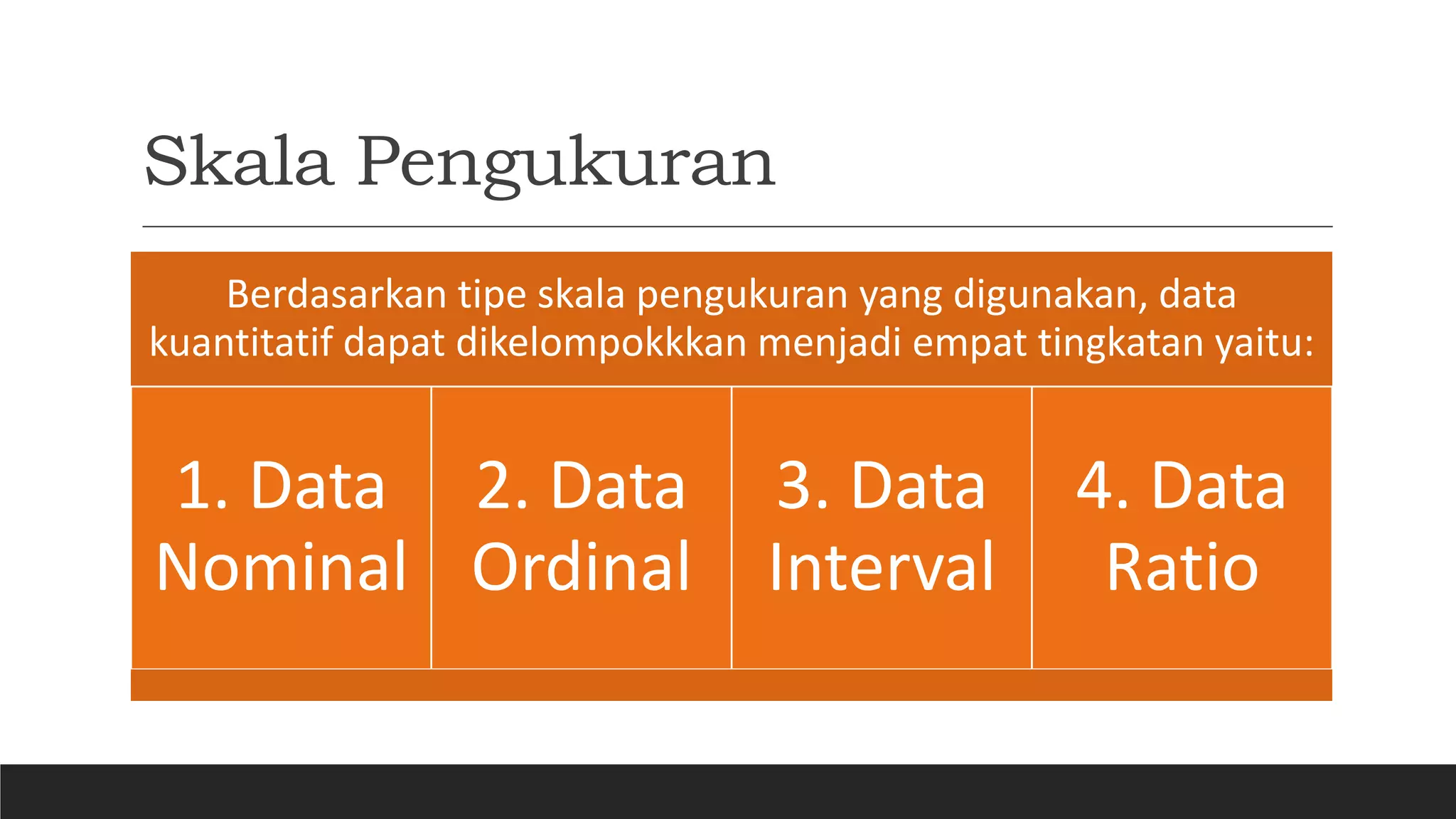 Skala Pengukuran

Berdasarkan tipe skala pengukuran yang digunakan, data kuantitatif dapat dikelompokkkan menjadi empat tingkatan yaitu:

1. Data Nominal

2. Data Ordinal

3. Data Interval

4. Data Ratio